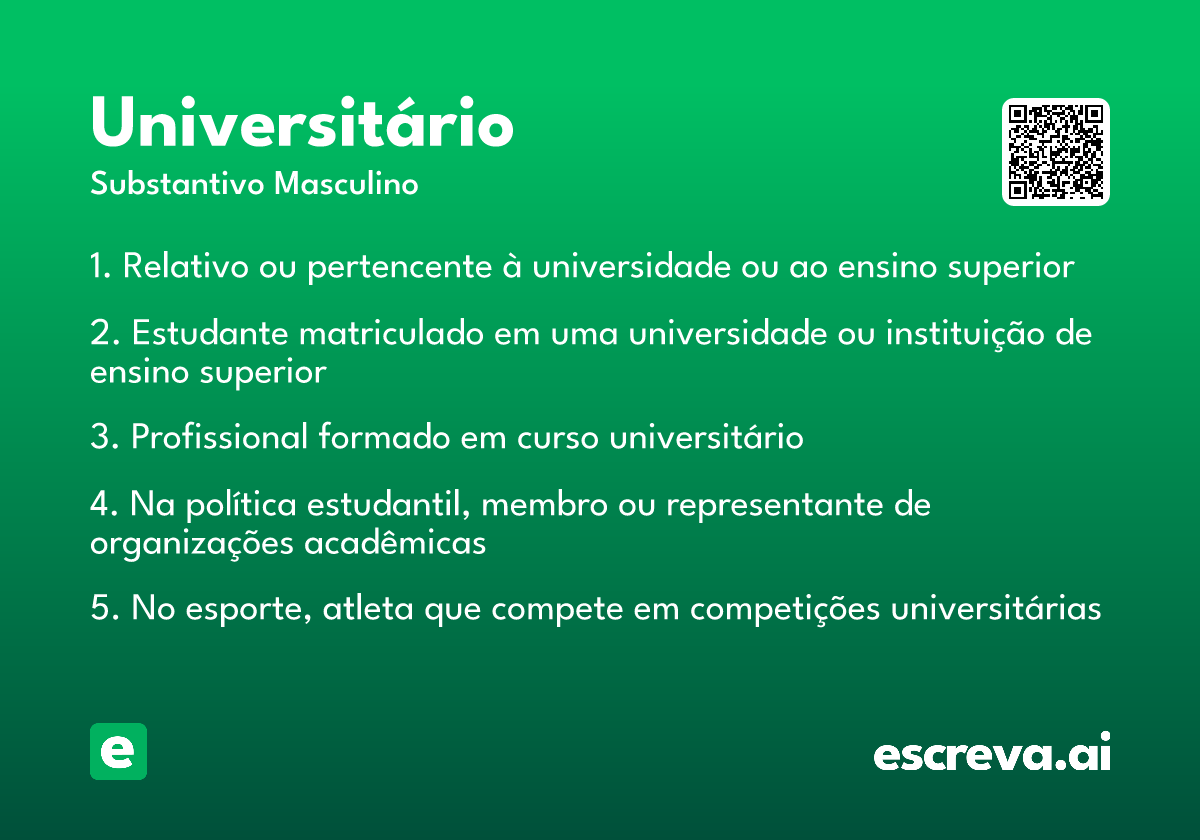 Universitário
Substantivo Masculino

1. Relativo ou pertencente à universidade ou ao ensino superior

2. Estudante matriculado em uma universidade ou instituição de ensino superior

3. Profissional formado em curso universitário

4. Na política estudantil, membro ou representante de organizações acadêmicas

5. No esporte, atleta que compete em competições universitárias

e

escreva.ai